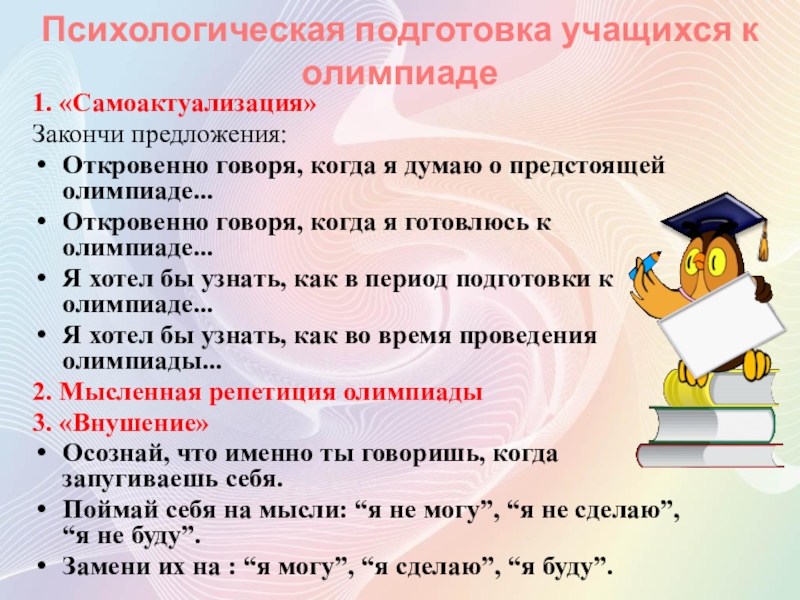 Психологическая подготовка учащихся к олимпиаде

1. «Самоактуализация»
Закончи предложения:
• Откровенно говоря, когда я думаю о предстоящей олимпиаде...
• Откровенно говоря, когда я готовлюсь к олимпиаде...
• Я хотел бы узнать, как в период подготовки к олимпиаде...
• Я хотел бы узнать, как во время проведения олимпиады...

2. Мысленная репетиция олимпиады

3. «Внушение»
• Осознай, что именно ты говоришь, когда запугиваешь себя.
• Поймай себя на мысли: “я не могу”, “я не сделаю”, “я не буду”.
• Замени их на : “я могу”, “я сделаю”, “я буду”.